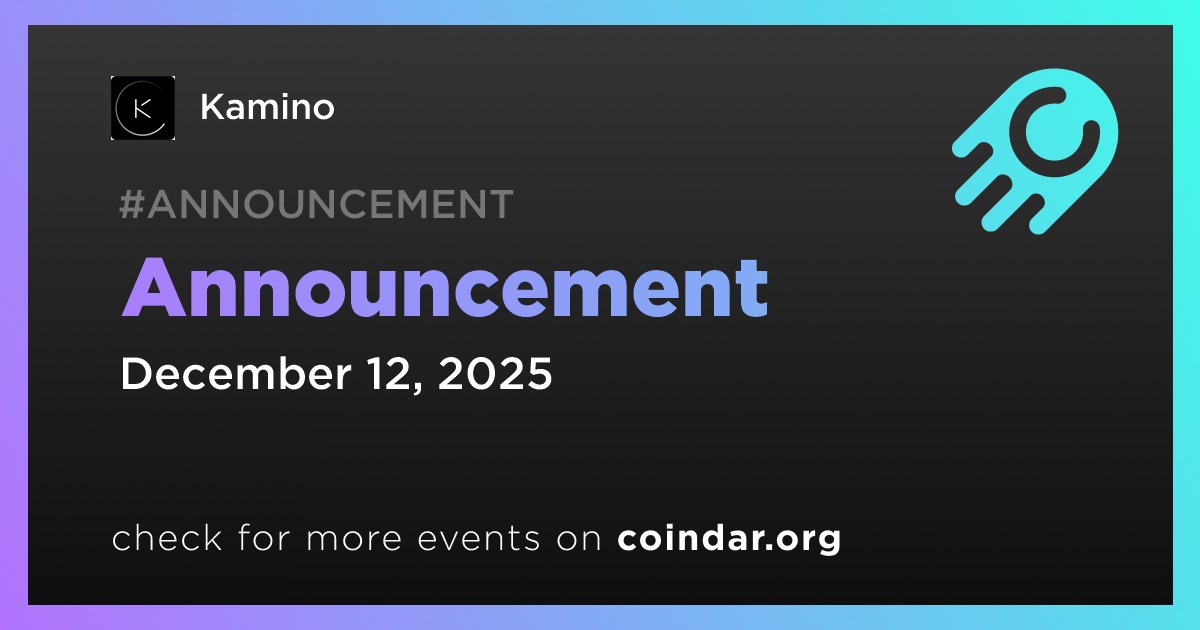 K

Kamino

#ANNOUNCEMENT

Announcement

December 12, 2025

check for more events on coindar.org